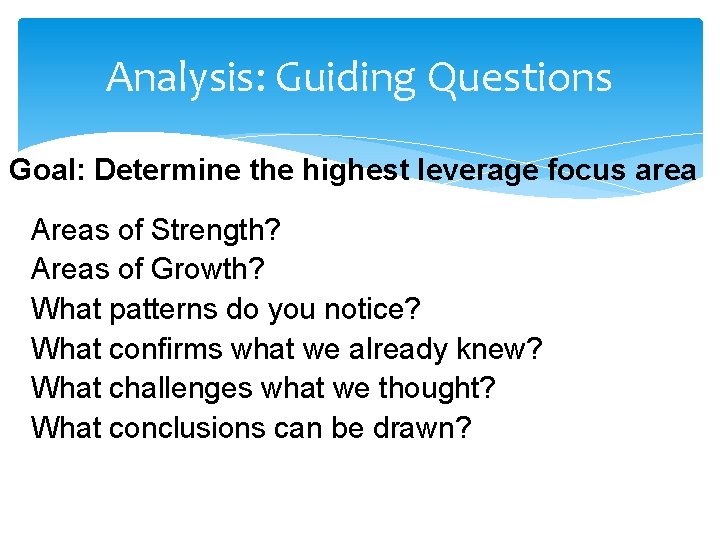 Analysis: Guiding Questions

Goal: Determine the highest leverage focus area

Areas of Strength?
Areas of Growth?
What patterns do you notice?
What confirms what we already knew?
What challenges what we thought?
What conclusions can be drawn?